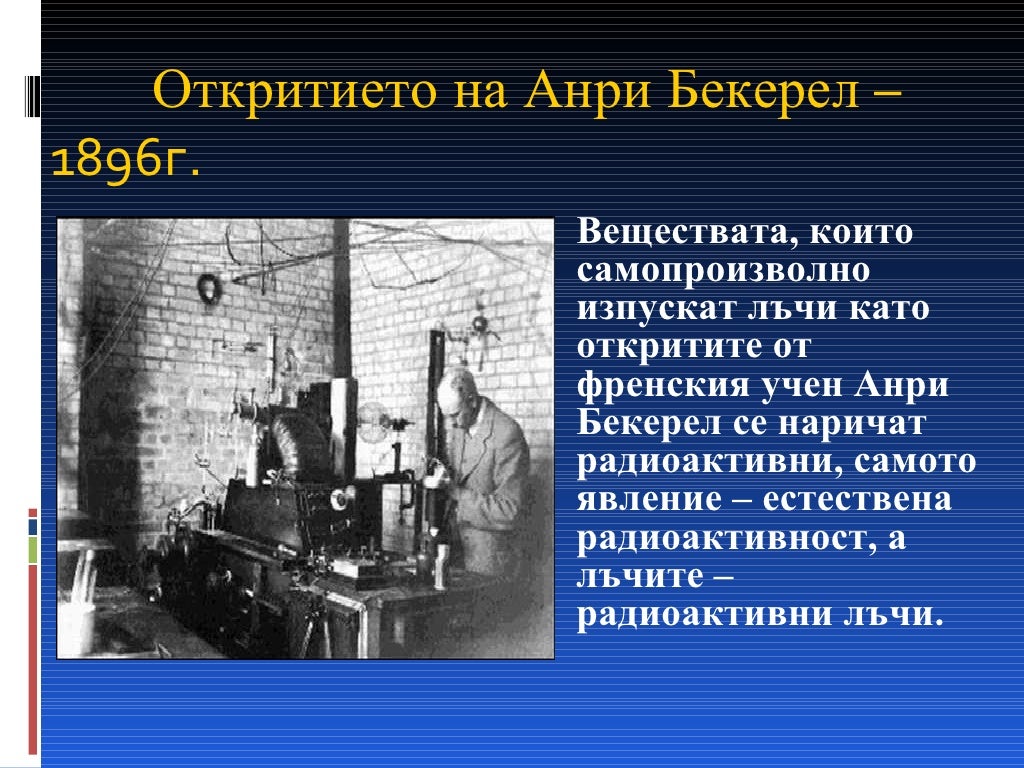 Откритието на Анри Бекерел – 1896г.

Веществата, които самопроизволно изпускат лъчи като откритите от френския учен Анри Бекерел се наричат радиоактивни, самото явление – естествена радиоактивност, а лъчите – радиоактивни лъчи.